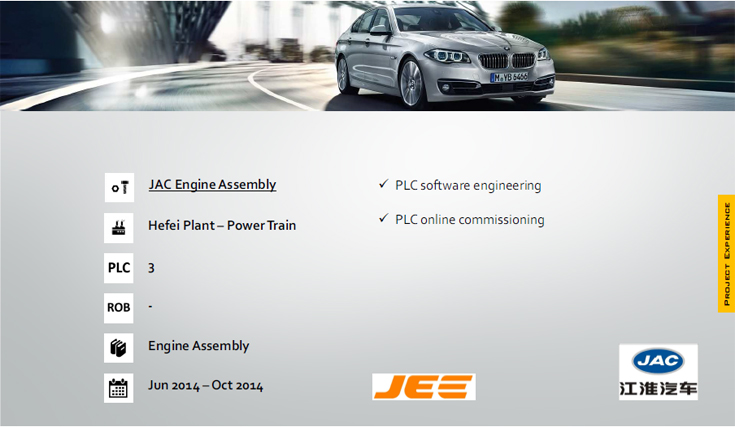 M YB 5466

JAC Engine Assembly

Hefei Plant – Power Train

PLC 3

ROB -

Engine Assembly

Jun 2014 – Oct 2014

✓ PLC software engineering

✓ PLC online commissioning

PROJECT EXPERIENCE

JEE

JAC
江淮汽车